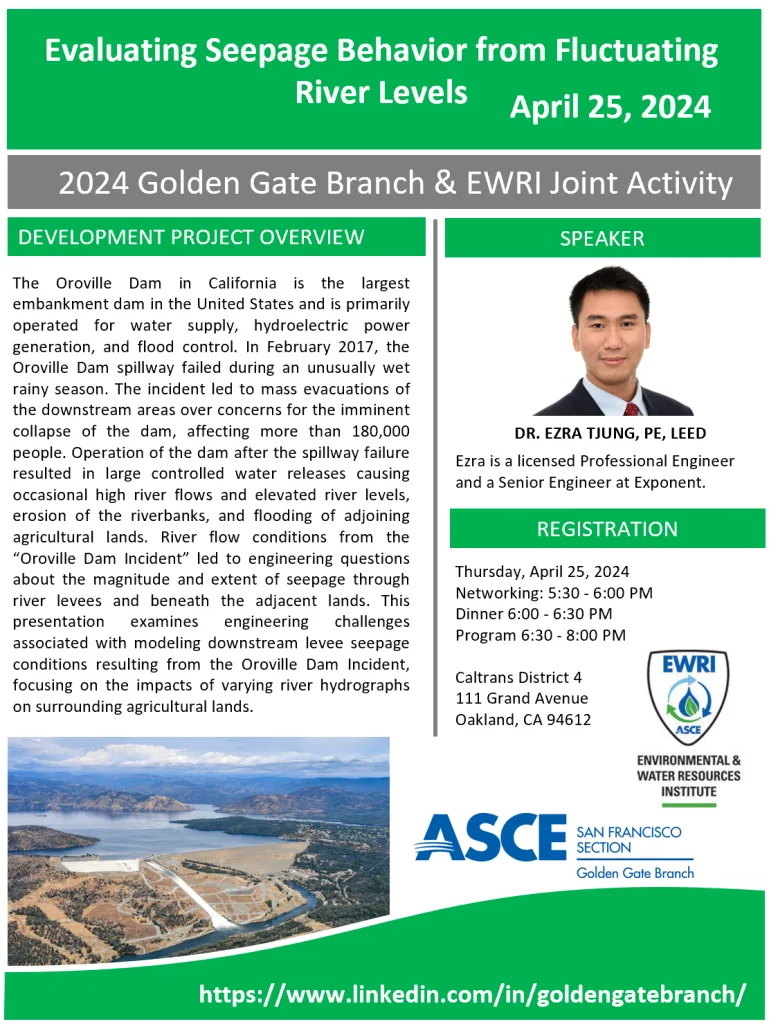 Evaluating Seepage Behavior from Fluctuating River Levels

April 25, 2024

2024 Golden Gate Branch & EWRI Joint Activity

DEVELOPMENT PROJECT OVERVIEW

The Oroville Dam in California is the largest embankment dam in the United States and is primarily operated for water supply, hydroelectric power generation, and flood control. In February 2017, the Oroville Dam spillway failed during an unusually wet rainy season. The incident led to mass evacuations of the downstream areas over concerns for the imminent collapse of the dam, affecting more than 180,000 people. Operation of the dam after the spillway failure resulted in large controlled water releases causing occasional high river flows and elevated river levels, erosion of the riverbanks, and flooding of adjoining agricultural lands. River flow conditions from the "Oroville Dam Incident" led to engineering questions about the magnitude and extent of seepage through river levees and beneath the adjacent lands. This presentation examines engineering challenges associated with modeling downstream levee seepage conditions resulting from the Oroville Dam Incident, focusing on the impacts of varying river hydrographs on surrounding agricultural lands.

SPEAKER

DR. EZRA TJUNG, PE, LEED

Ezra is a licensed Professional Engineer and a Senior Engineer at Exponent.

REGISTRATION

Thursday, April 25, 2024
Networking: 5:30 - 6:00 PM
Dinner 6:00 - 6:30 PM
Program 6:30 - 8:00 PM

Caltrans District 4
111 Grand Avenue
Oakland, CA 94612

EWRI
ASCE
ENVIRONMENTAL & WATER RESOURCES INSTITUTE

ASCE SAN FRANCISCO SECTION
Golden Gate Branch

https://www.linkedin.com/in/goldengatebranch/